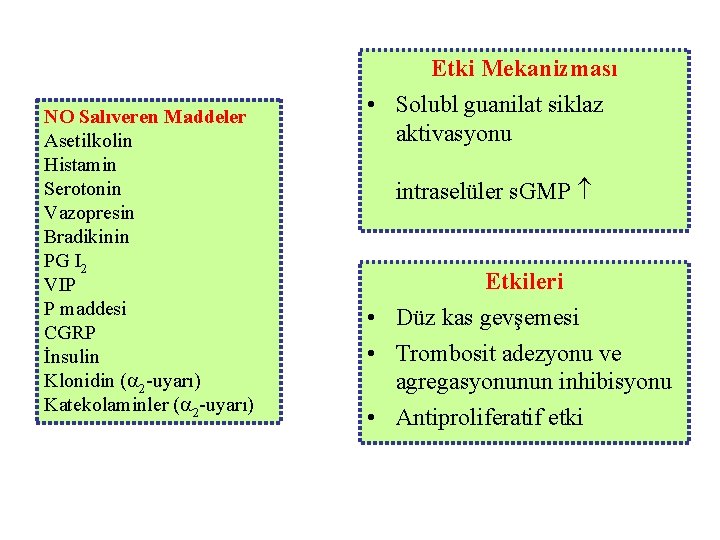 NO Salıveren Maddeler
Asetilkolin
Histamin
Serotonin
Vazopresin
Bradikinin
PG $I_2$
VIP
P maddesi
CGRP
İnsulin
Klonidin ($\alpha_2$-uyarı)
Katekolaminler ($\alpha_2$-uyarı)

Etki Mekanizması

• Solubl guanilat siklaz aktivasyonu

intraselüler sGMP $\uparrow$

Etkileri

• Düz kas gevşemesi
• Trombosit adezyonu ve agregasyonunun inhibisyonu
• Antiproliferatif etki